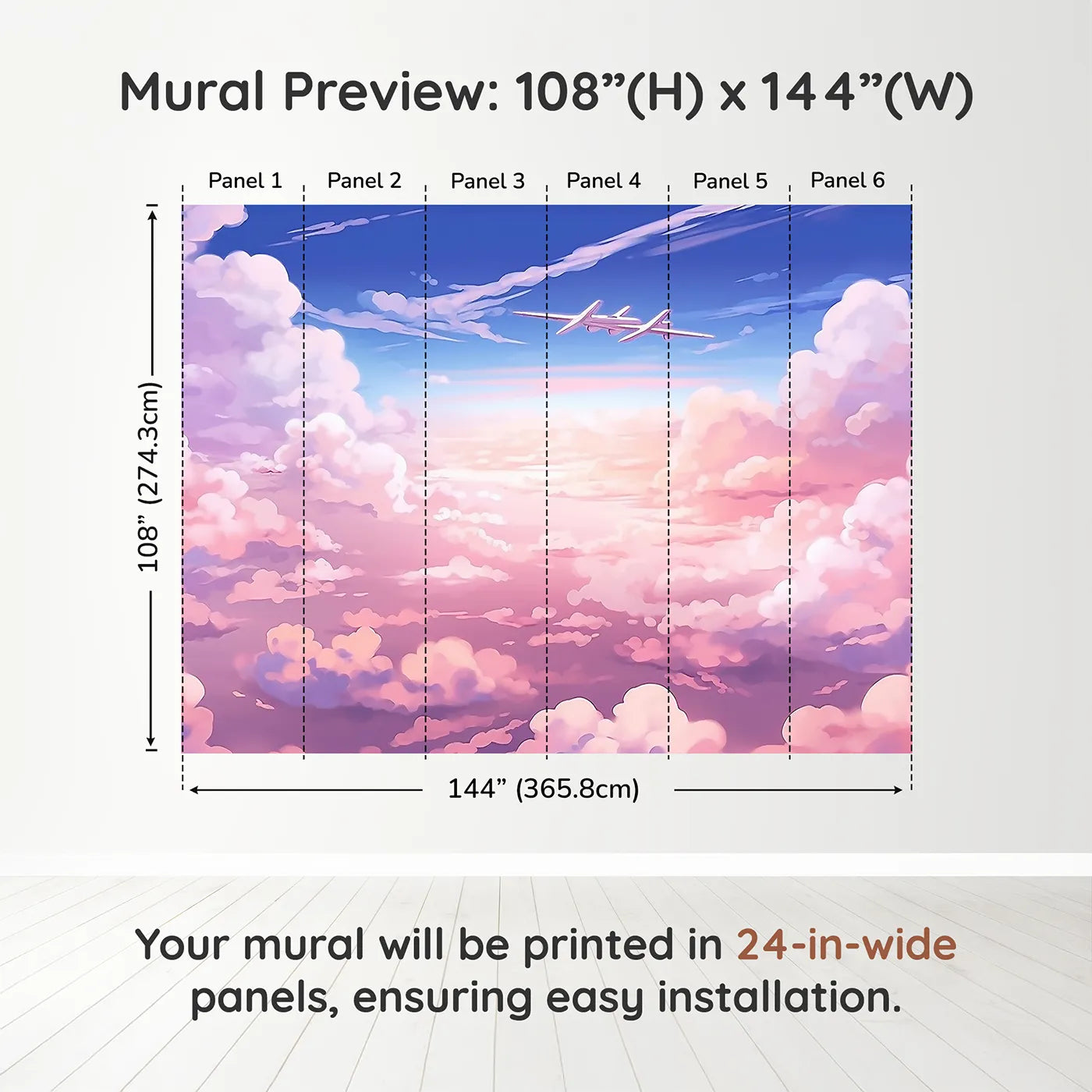 Mural Preview: 108”(H) x 144”(W)

Panel 1
Panel 2
Panel 3
Panel 4
Panel 5
Panel 6

108” (274.3cm)

144” (365.8cm)

Your mural will be printed in 24-in-wide panels, ensuring easy installation.